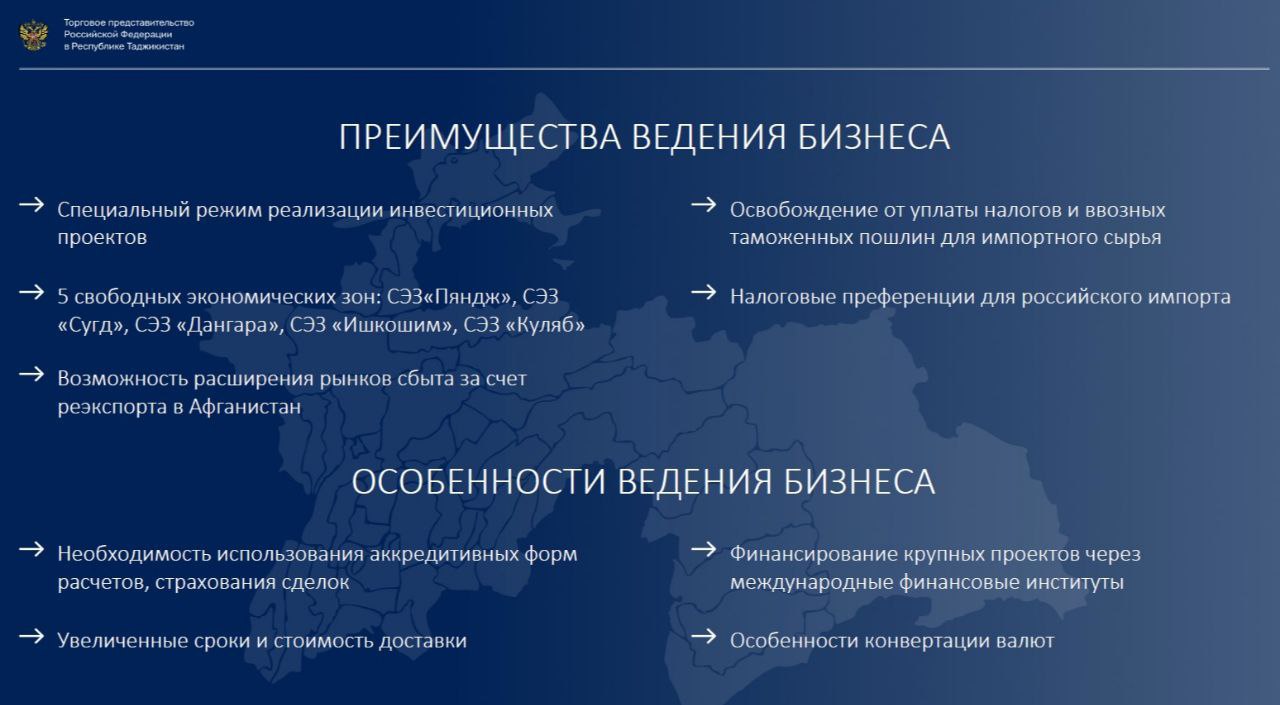 Торговое представительство Российской Федерации в Республике Таджикистан

ПРЕИМУЩЕСТВА ВЕДЕНИЯ БИЗНЕСА

→ Специальный режим реализации инвестиционных проектов

→ 5 свободных экономических зон: СЭЗ«Пяндж», СЭЗ «Сугд», СЭЗ «Дангара», СЭЗ «Ишкошим», СЭЗ «Куляб»

→ Возможность расширения рынков сбыта за счет реэкспорта в Афганистан

→ Освобождение от уплаты налогов и ввозных таможенных пошлин для импортного сырья

→ Налоговые преференции для российского импорта

ОСОБЕННОСТИ ВЕДЕНИЯ БИЗНЕСА

→ Необходимость использования аккредитивных форм расчетов, страхования сделок

→ Увеличенные сроки и стоимость доставки

→ Финансирование крупных проектов через международные финансовые институты

→ Особенности конвертации валют